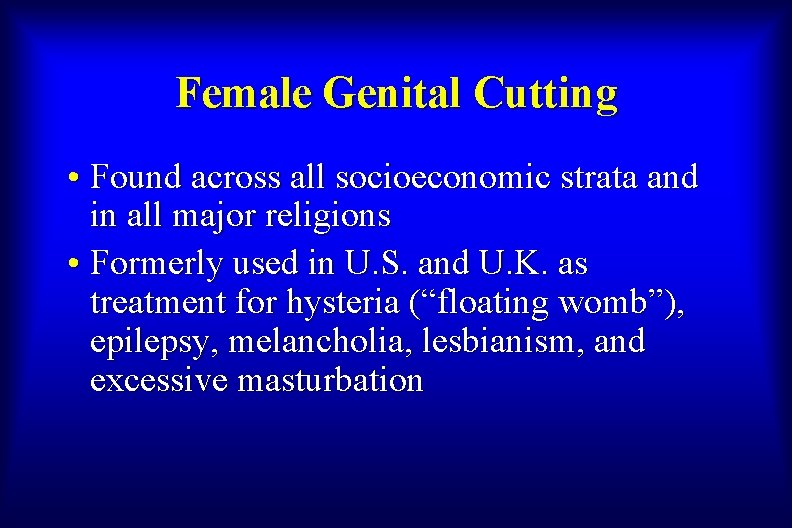 Female Genital Cutting

• Found across all socioeconomic strata and in all major religions

• Formerly used in U.S. and U.K. as treatment for hysteria (“floating womb”), epilepsy, melancholia, lesbianism, and excessive masturbation